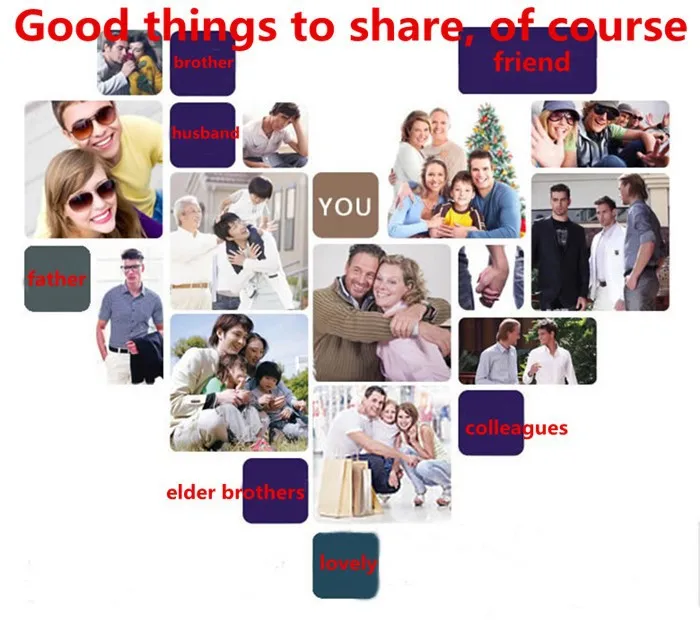 Good things to share, of course

brother

friend

husband

YOU

father

colleagues

elder brothers

lovely